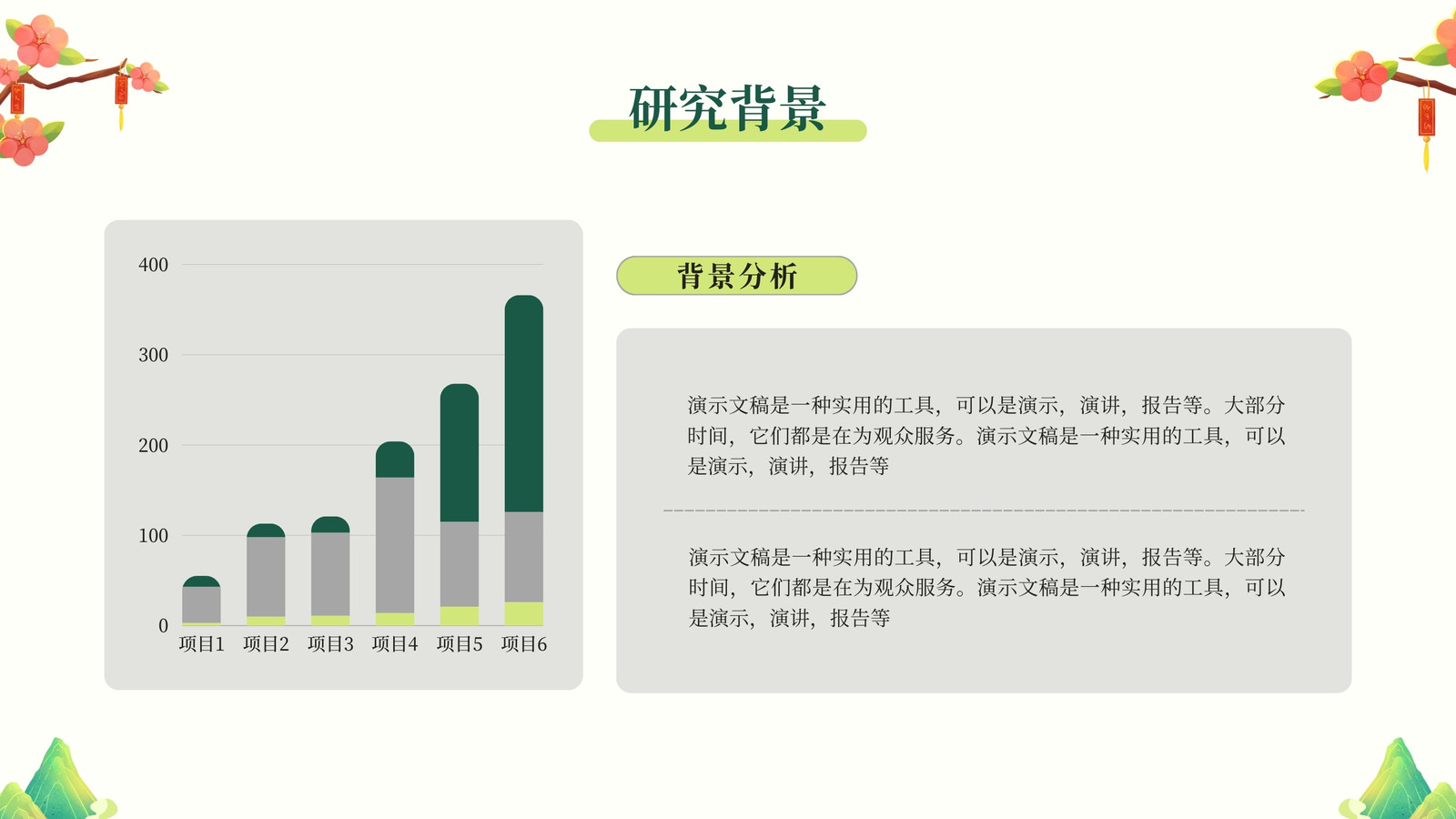 研究背景

400
300
200
100
0
项目1 项目2 项目3 项目4 项目5 项目6

背景分析

演示文稿是一种实用的工具，可以是演示，演讲，报告等。大部分时间，它们都是在为观众服务。演示文稿是一种实用的工具，可以是演示，演讲，报告等

演示文稿是一种实用的工具，可以是演示，演讲，报告等。大部分时间，它们都是在为观众服务。演示文稿是一种实用的工具，可以是演示，演讲，报告等